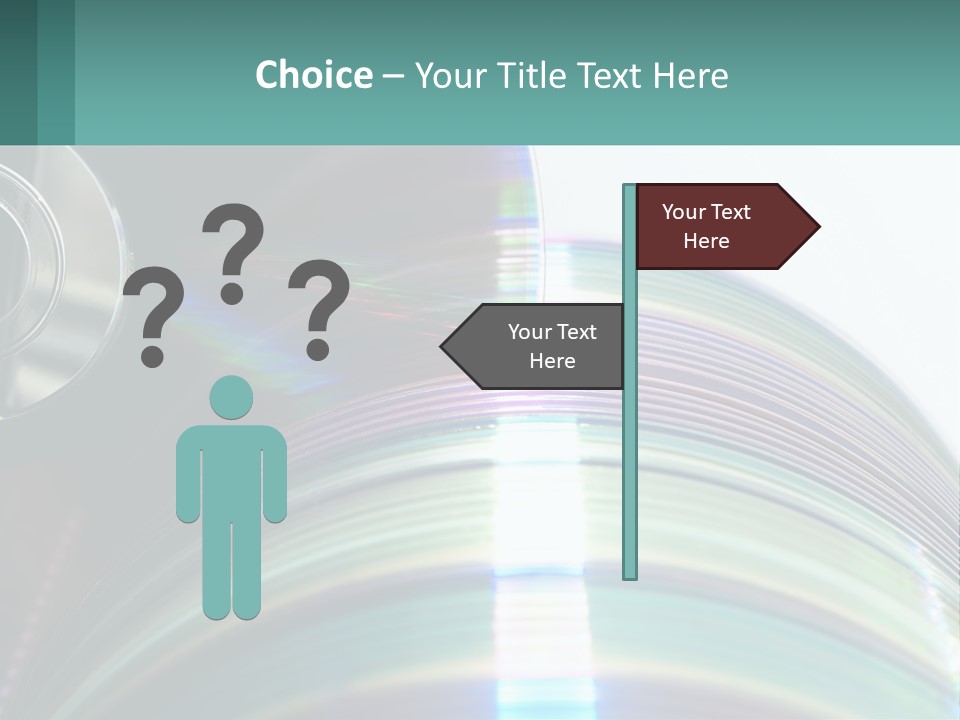 Choice – Your Title Text Here

? ? ?

Your Text Here

Your Text Here